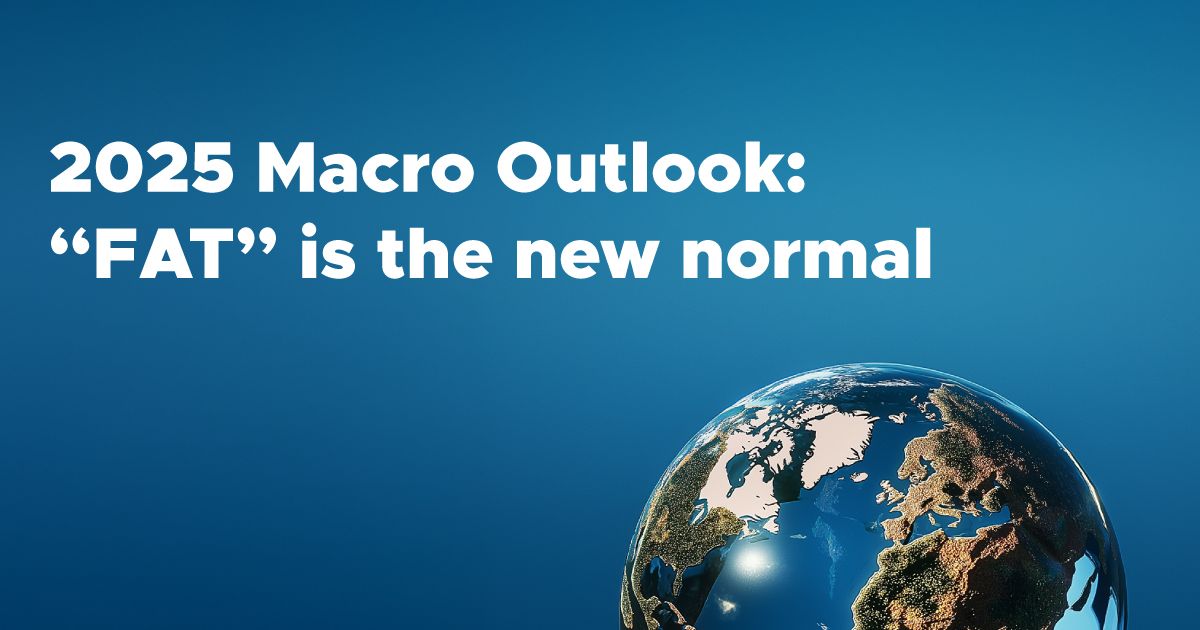 2025 Macro Outlook:
“FAT” is the new normal